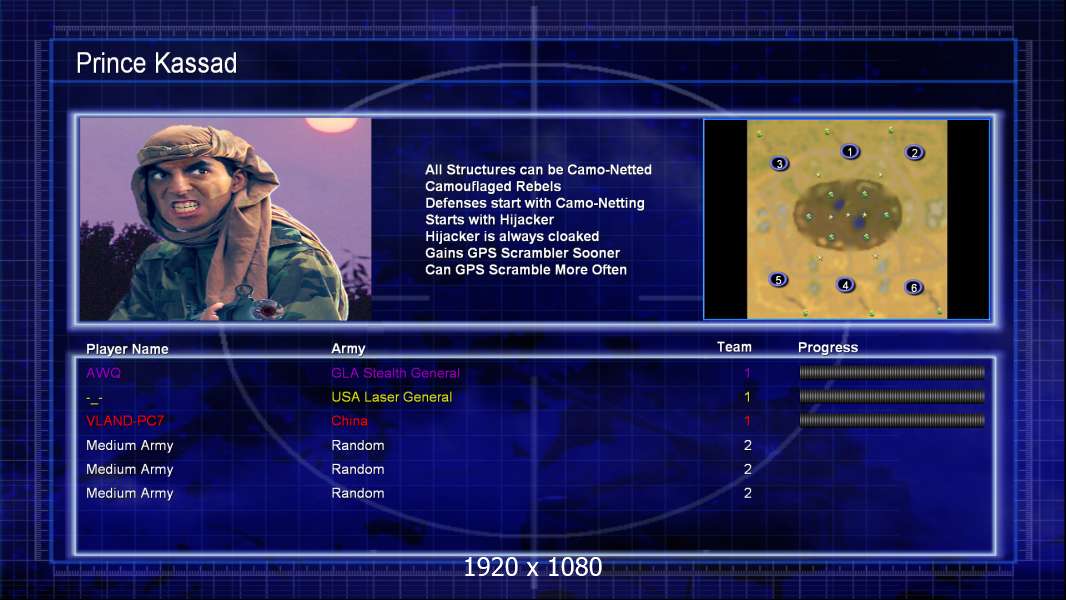 Prince Kassad

All Structures can be Camo-Netted
Camouflaged Rebels
Defenses start with Camo-Netting
Starts with Hijacker
Hijacker is always cloaked
Gains GPS Scrambler Sooner
Can GPS Scramble More Often

3 1 2
5 4 6

| Player Name | Army | Team | Progress |
|---|---|---|---|
| AWQ | GLA Stealth General | 1 | |
| -_- | USA Laser General | 1 | |
| VLAND-PC7 | China | 1 | |
| Medium Army | Random | 2 | |
| Medium Army | Random | 2 | |
| Medium Army | Random | 2 | |

1920 x 1080